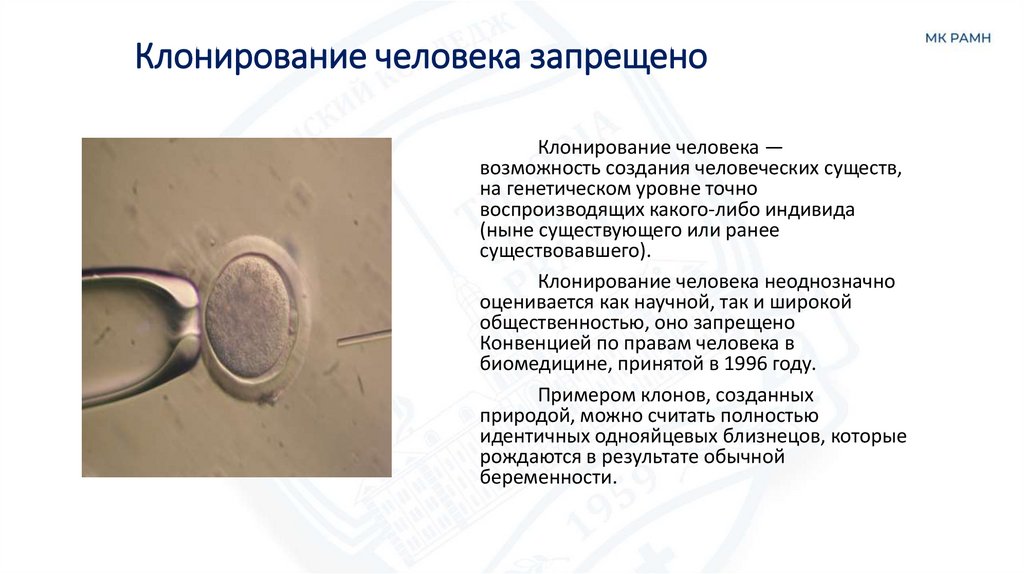 Клонирование человека запрещено

МК РАМН

Клонирование человека — возможность создания человеческих существ, на генетическом уровне точно воспроизводящих какого-либо индивида (ныне существующего или ранее существовавшего).

Клонирование человека неоднозначно оценивается как научной, так и широкой общественностью, оно запрещено Конвенцией по правам человека в биомедицине, принятой в 1996 году.

Примером клонов, созданных природой, можно считать полностью идентичных однояйцевых близнецов, которые рождаются в результате обычной беременности.